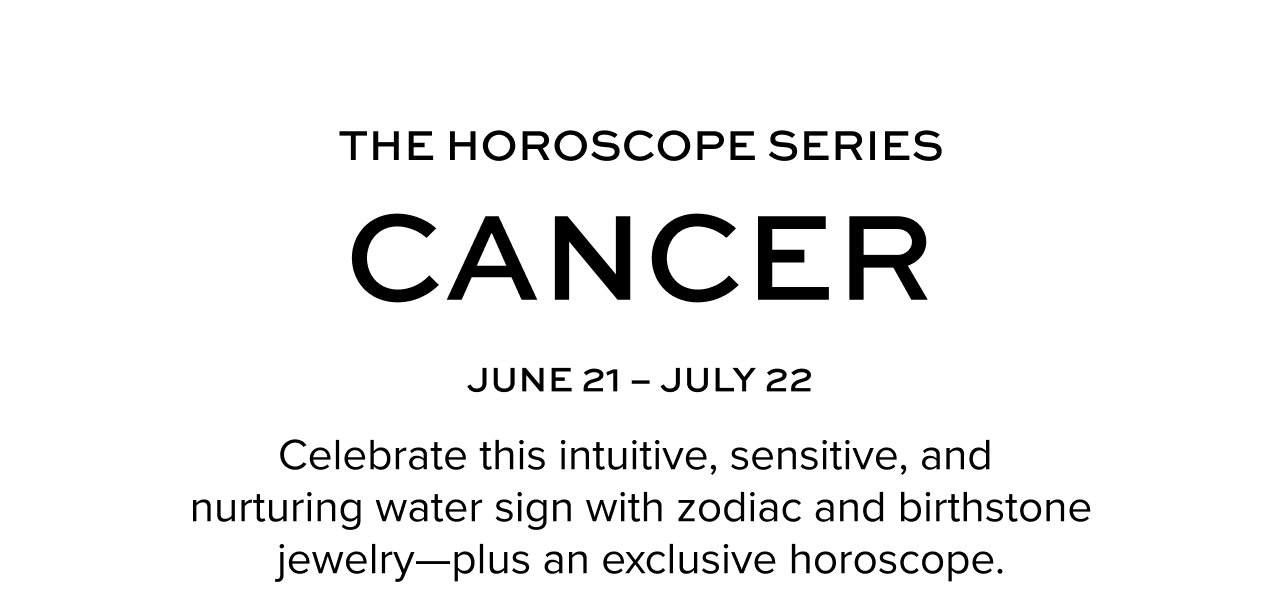 THE HOROSCOPE SERIES

CANCER

JUNE 21 – JULY 22

Celebrate this intuitive, sensitive, and nurturing water sign with zodiac and birthstone jewelry—plus an exclusive horoscope.